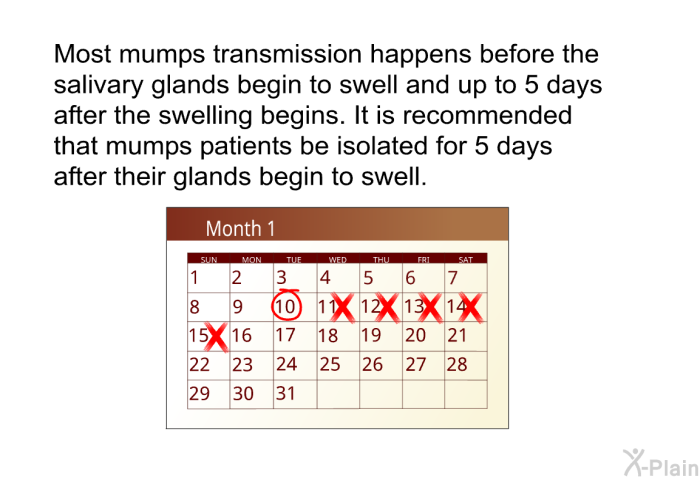 Most mumps transmission happens before the salivary glands begin to swell and up to 5 days after the swelling begins. It is recommended that mumps patients be isolated for 5 days after their glands begin to swell.

Month 1

| SUN | MON | TUE | WED | THU | FRI | SAT |
|---|---|---|---|---|---|---|
| 1 | 2 | 3 | 4 | 5 | 6 | 7 |
| 8 | 9 | 10 | 11 | 12 | 13 | 14 |
| 15 | 16 | 17 | 18 | 19 | 20 | 21 |
| 22 | 23 | 24 | 25 | 26 | 27 | 28 |
| 29 | 30 | 31 | | | | |

X-Plain